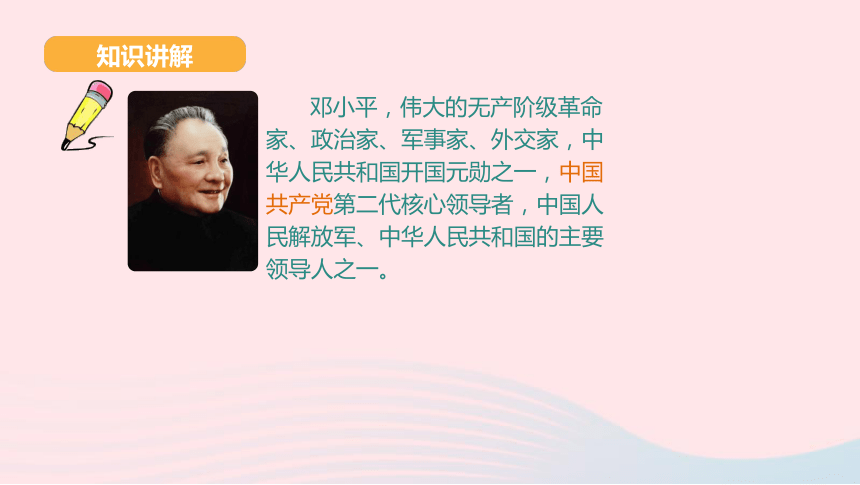 知识讲解

邓小平，伟大的无产阶级革命家、政治家、军事家、外交家，中华人民共和国开国元勋之一，中国共产党第二代核心领导者，中国人民解放军、中华人民共和国的主要领导人之一。